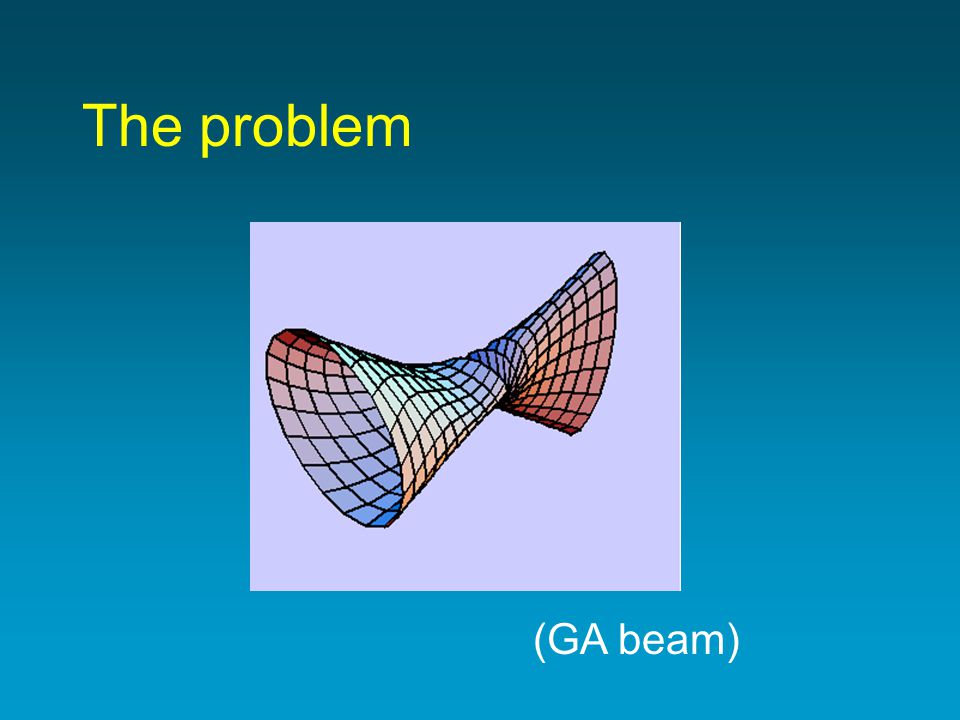 The problem

(GA beam)